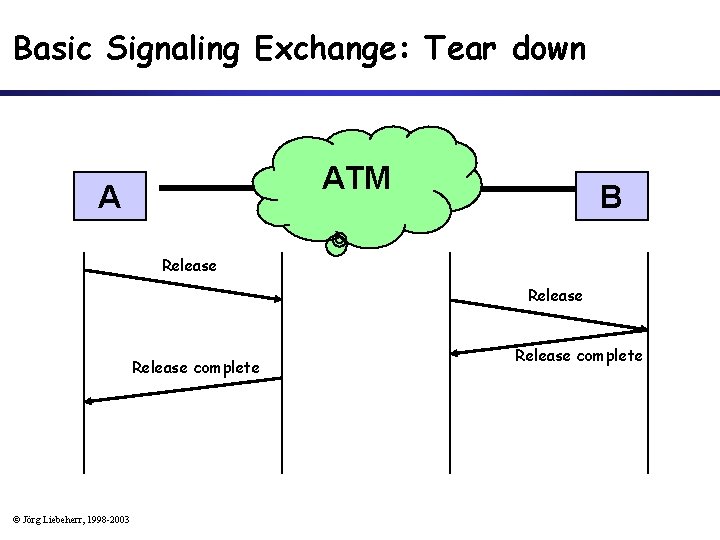 Basic Signaling Exchange: Tear down

A

ATM

B

Release

Release complete

Release

Release complete

© Jörg Liebeherr, 1998-2003